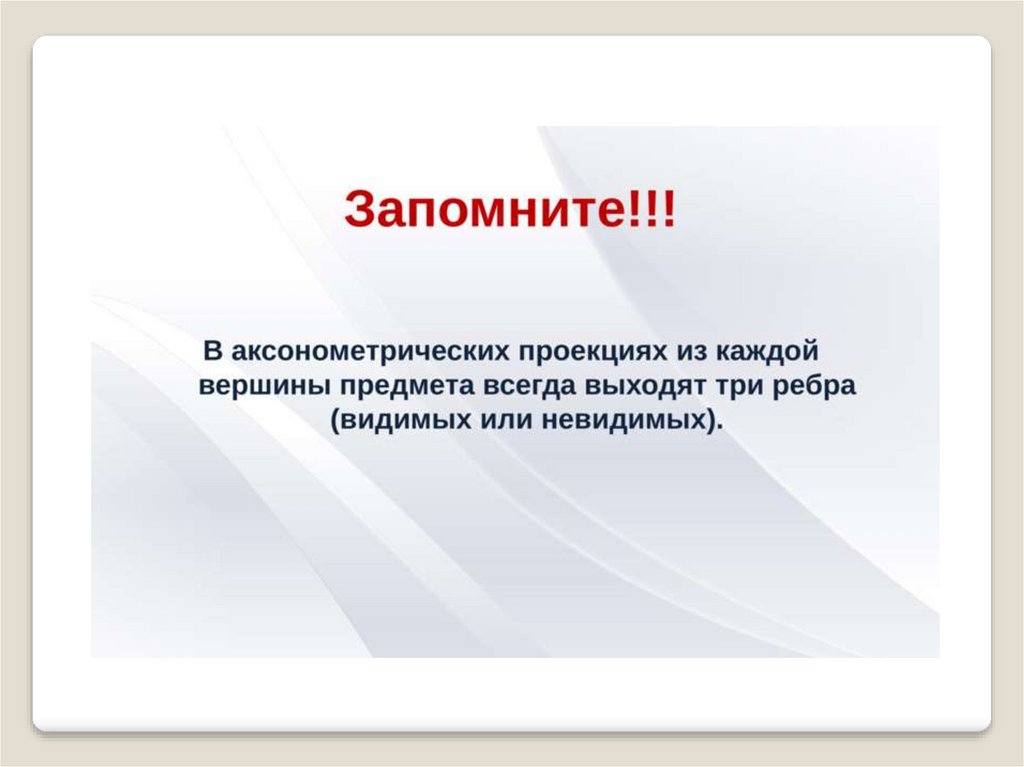 Запомните!!!

В аксонометрических проекциях из каждой вершины предмета всегда выходят три ребра (видимых или невидимых).